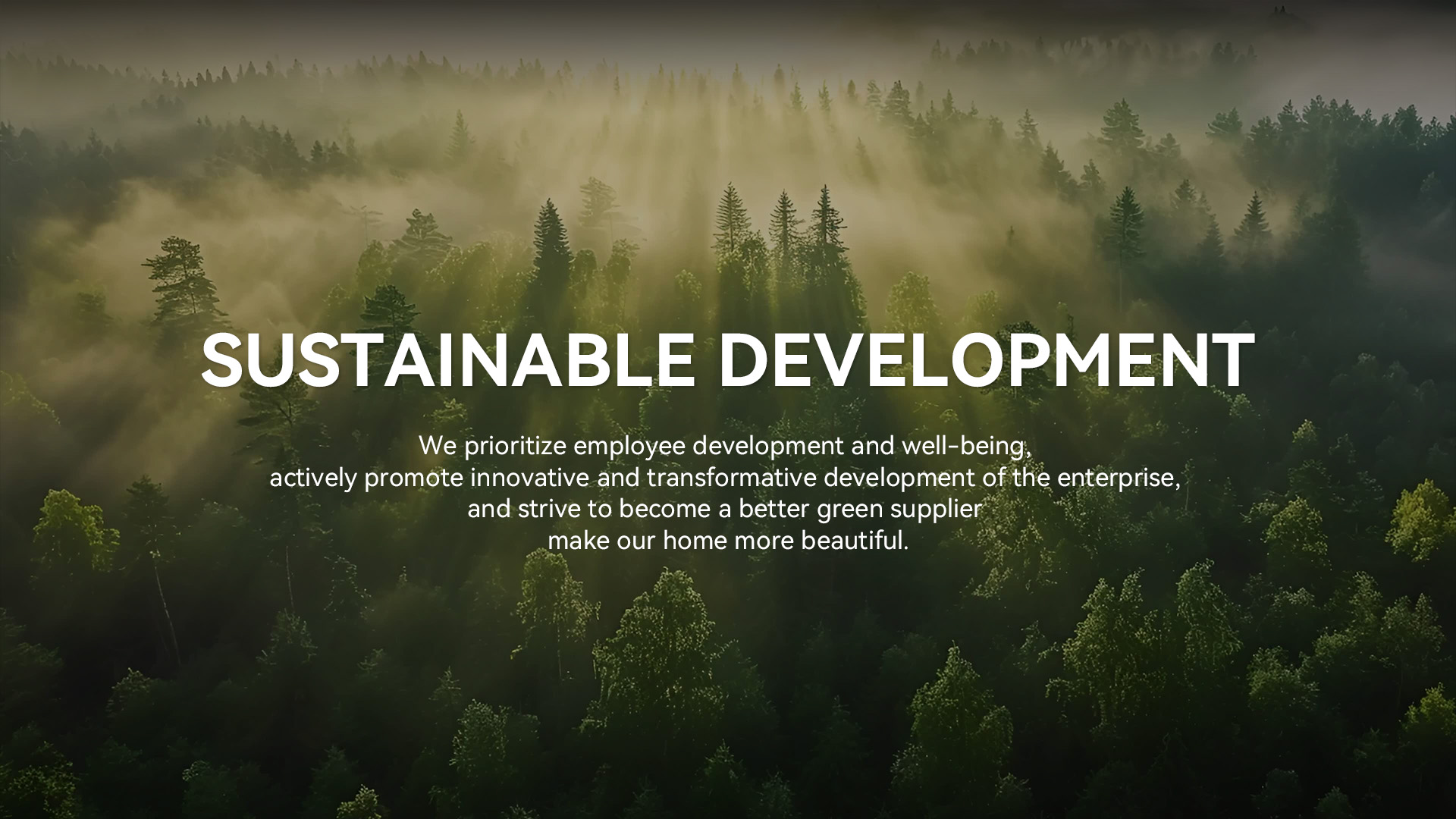 SUSTAINABLE DEVELOPMENT

We prioritize employee development and well-being,
actively promote innovative and transformative development of the enterprise,
and strive to become a better green supplier
make our home more beautiful.